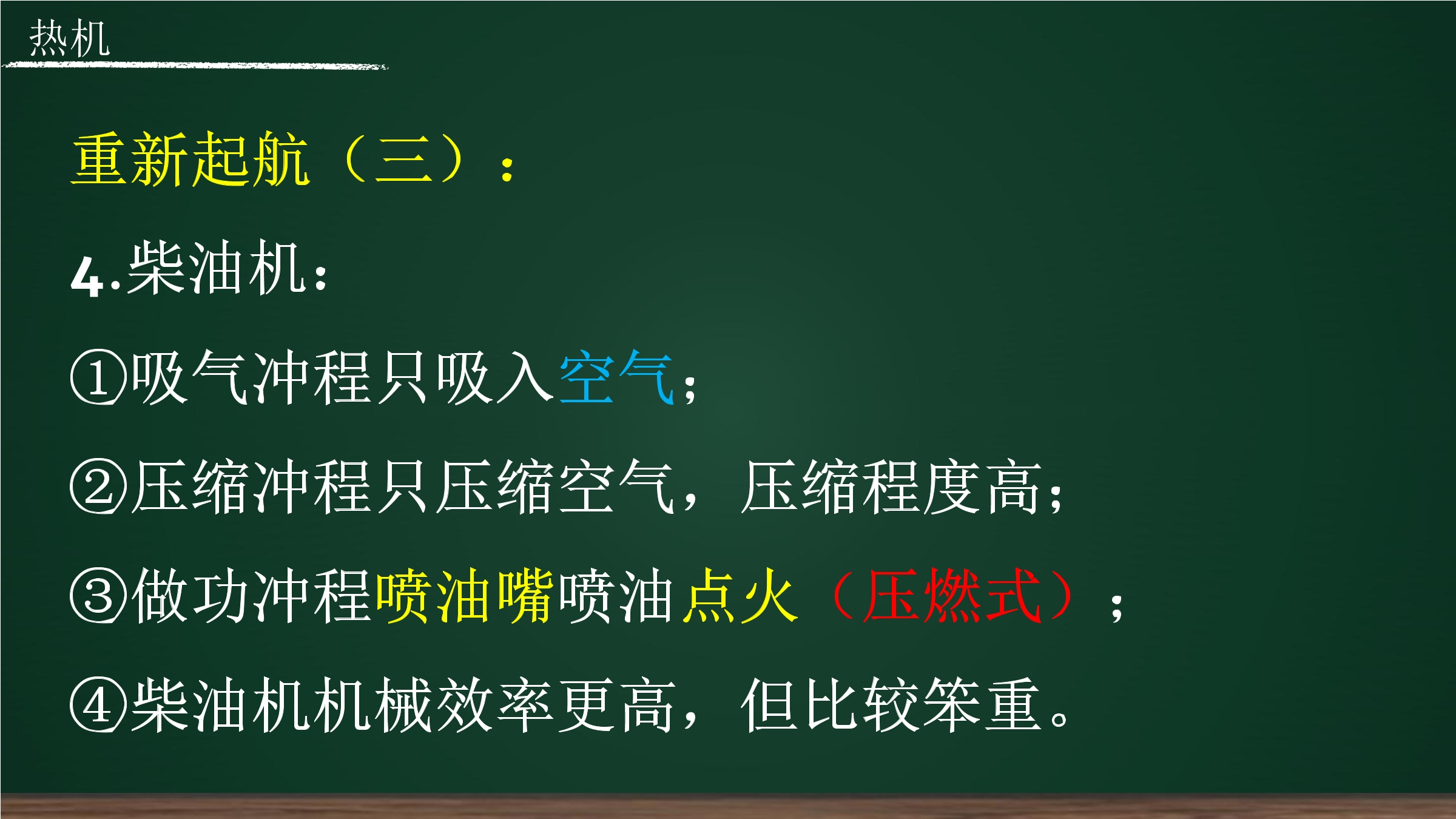 热机

重新起航（三）：

4.柴油机：

①吸气冲程只吸入空气；

②压缩冲程只压缩空气，压缩程度高；

③做功冲程喷油嘴喷油点火（压燃式）；

④柴油机机械效率更高，但比较笨重。